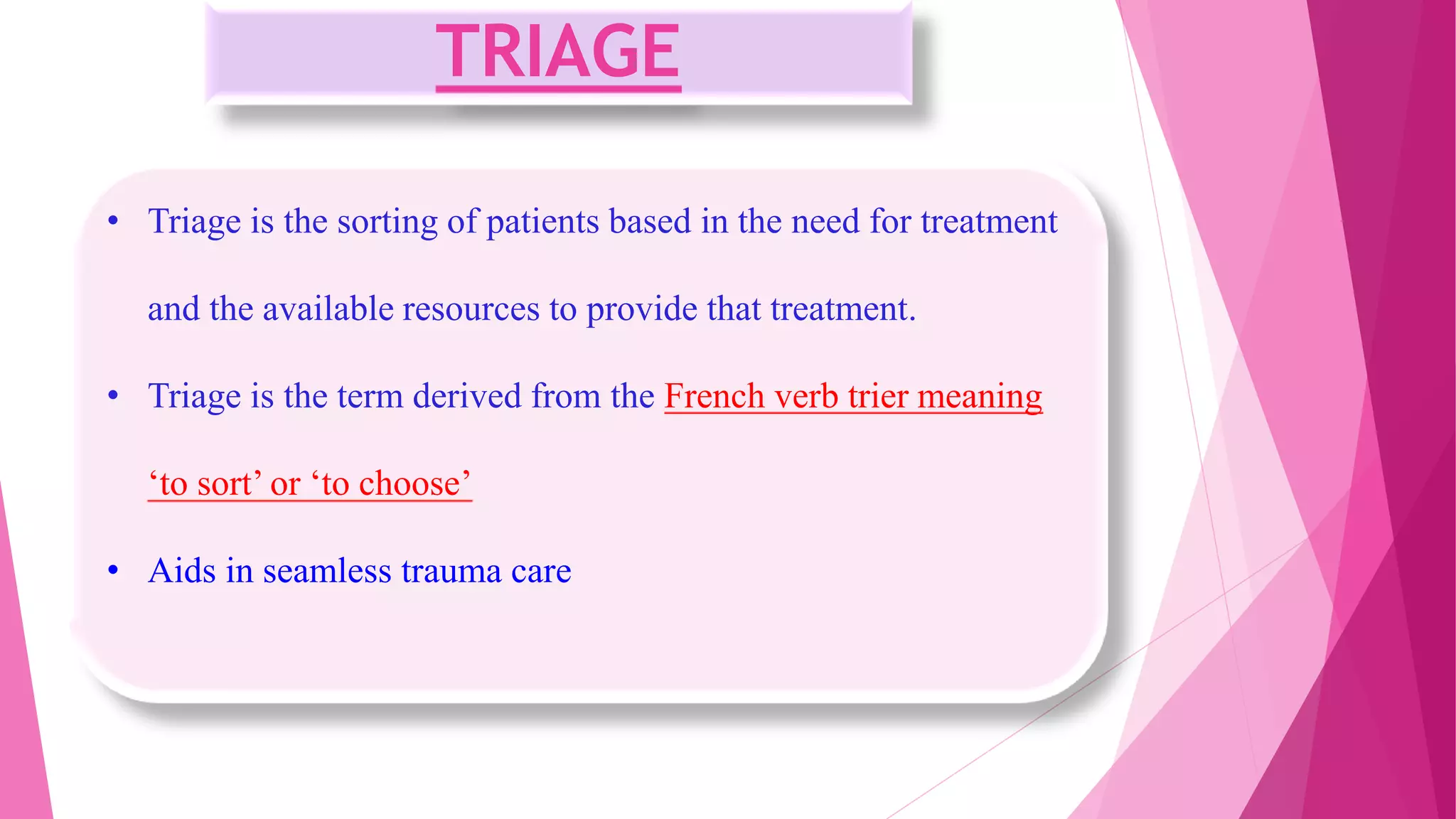 TRIAGE

• Triage is the sorting of patients based in the need for treatment and the available resources to provide that treatment.

• Triage is the term derived from the French verb trier meaning ‘to sort’ or ‘to choose’

• Aids in seamless trauma care